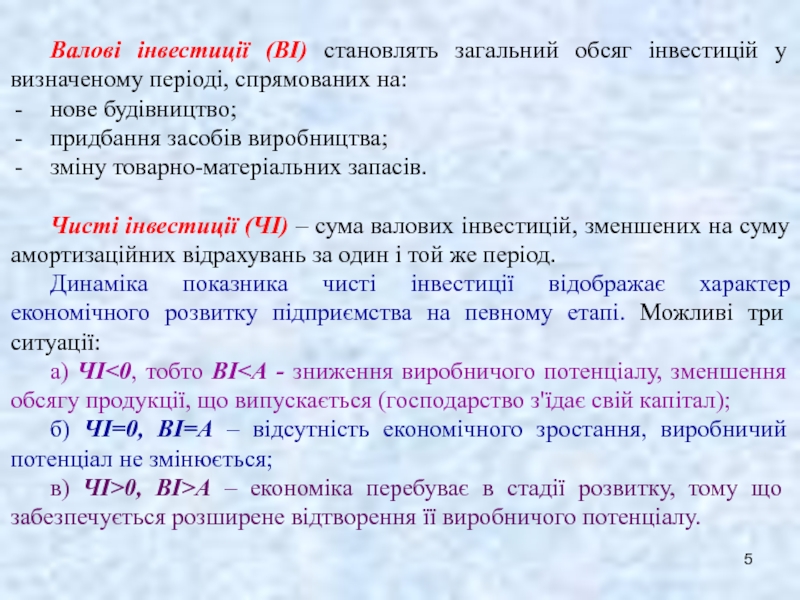 Валові інвестиції (ВІ) становлять загальний обсяг інвестицій у визначеному періоді, спрямованих на:
- нове будівництво;
- придбання засобів виробництва;
- зміну товарно-матеріальних запасів.

Чисті інвестиції (ЧІ) – сума валових інвестицій, зменшених на суму амортизаційних відрахувань за один і той же період.

Динаміка показника чисті інвестиції відображає характер економічного розвитку підприємства на певному етапі. Можливі три ситуації:

а) ЧІ<0, тобто ВІ<А - зниження виробничого потенціалу, зменшення обсягу продукції, що випускається (господарство з'їдає свій капітал);

б) ЧІ=0, ВІ=А – відсутність економічного зростання, виробничий потенціал не змінюється;

в) ЧІ>0, ВІ>А – економіка перебуває в стадії розвитку, тому що забезпечується розширене відтворення її виробничого потенціалу.

5